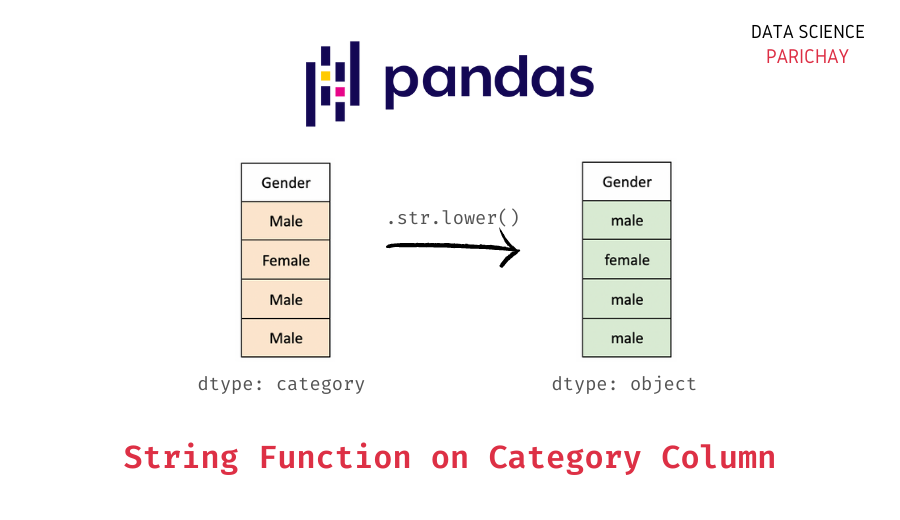 DATA SCIENCE
PARICHAY

pandas

| Gender |
|---|
| Male |
| Female |
| Male |
| Male |

dtype: category

.str.lower()

| Gender |
|---|
| male |
| female |
| male |
| male |

dtype: object

String Function on Category Column